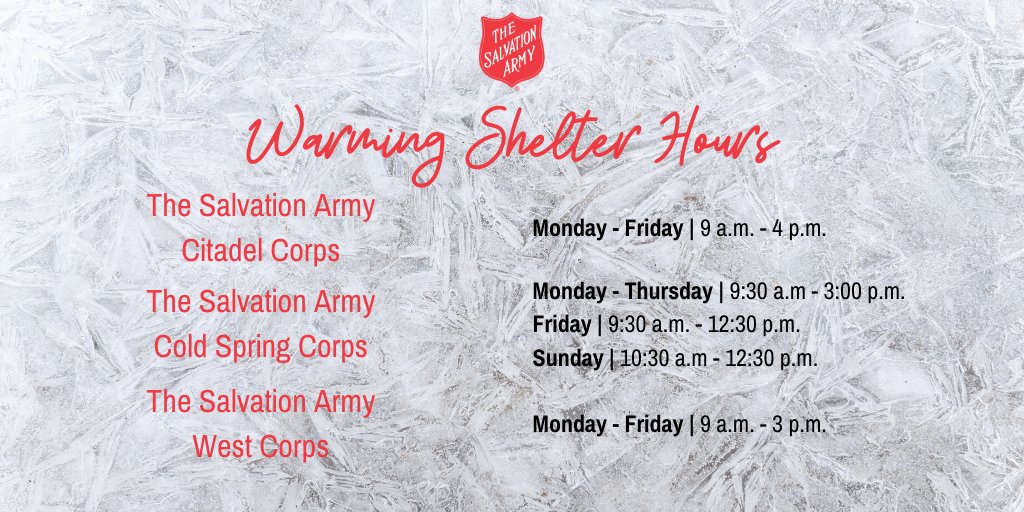 THE SALVATION ARMY

Warming Shelter Hours

The Salvation Army Citadel Corps

Monday - Friday | 9 a.m. - 4 p.m.

The Salvation Army Cold Spring Corps

Monday - Thursday | 9:30 a.m - 3:00 p.m.
Friday | 9:30 a.m. - 12:30 p.m.
Sunday | 10:30 a.m - 12:30 p.m.

The Salvation Army West Corps

Monday - Friday | 9 a.m. - 3 p.m.